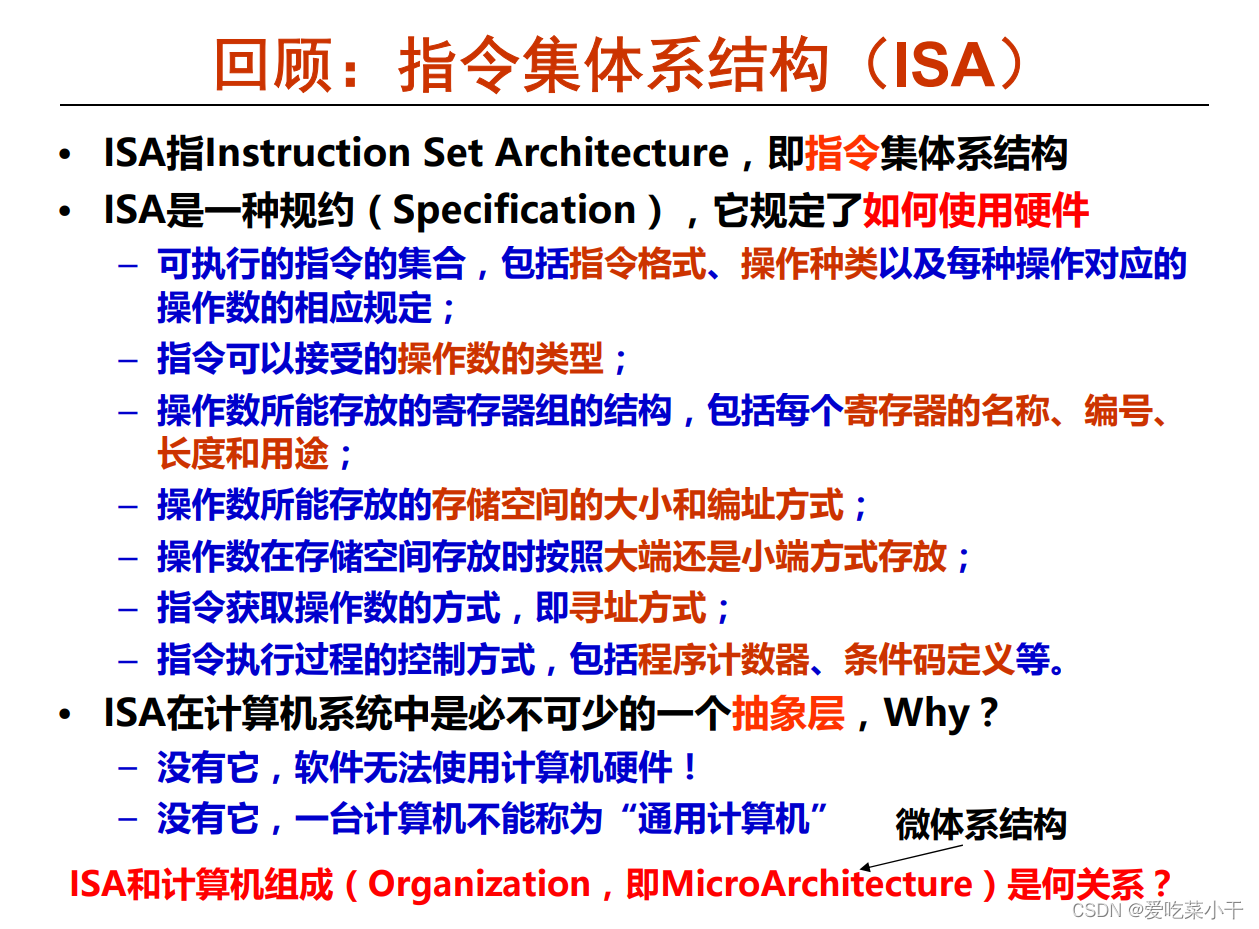 回顾：指令集体系结构（ISA）

• ISA指Instruction Set Architecture，即指令集体系结构
• ISA是一种规约（Specification），它规定了如何使用硬件
  – 可执行的指令的集合，包括指令格式、操作种类以及每种操作对应的操作数的相应规定；
  – 指令可以接受的操作数的类型；
  – 操作数所能存放的寄存器组的结构，包括每个寄存器的名称、编号、长度和用途；
  – 操作数所能存放的存储空间的大小和编址方式；
  – 操作数在存储空间存放时按照大端还是小端方式存放；
  – 指令获取操作数的方式，即寻址方式；
  – 指令执行过程的控制方式，包括程序计数器、条件码定义等。
• ISA在计算机系统中是必不可少的一个抽象层，Why？
  – 没有它，软件无法使用计算机硬件！
  – 没有它，一台计算机不能称为“通用计算机”

微体系结构

ISA和计算机组成（Organization，即MicroArchitecture）是何关系？

CSDN @爱吃菜小干